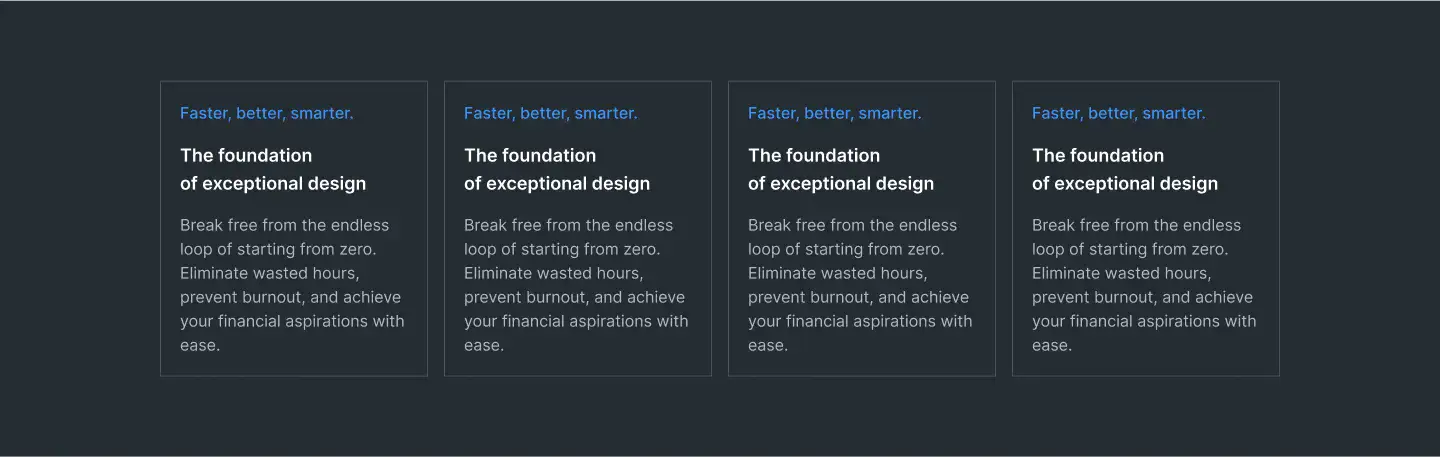 Faster, better, smarter.

The foundation of exceptional design

Break free from the endless loop of starting from zero. Eliminate wasted hours, prevent burnout, and achieve your financial aspirations with ease.

Faster, better, smarter.

The foundation of exceptional design

Break free from the endless loop of starting from zero. Eliminate wasted hours, prevent burnout, and achieve your financial aspirations with ease.

Faster, better, smarter.

The foundation of exceptional design

Break free from the endless loop of starting from zero. Eliminate wasted hours, prevent burnout, and achieve your financial aspirations with ease.

Faster, better, smarter.

The foundation of exceptional design

Break free from the endless loop of starting from zero. Eliminate wasted hours, prevent burnout, and achieve your financial aspirations with ease.